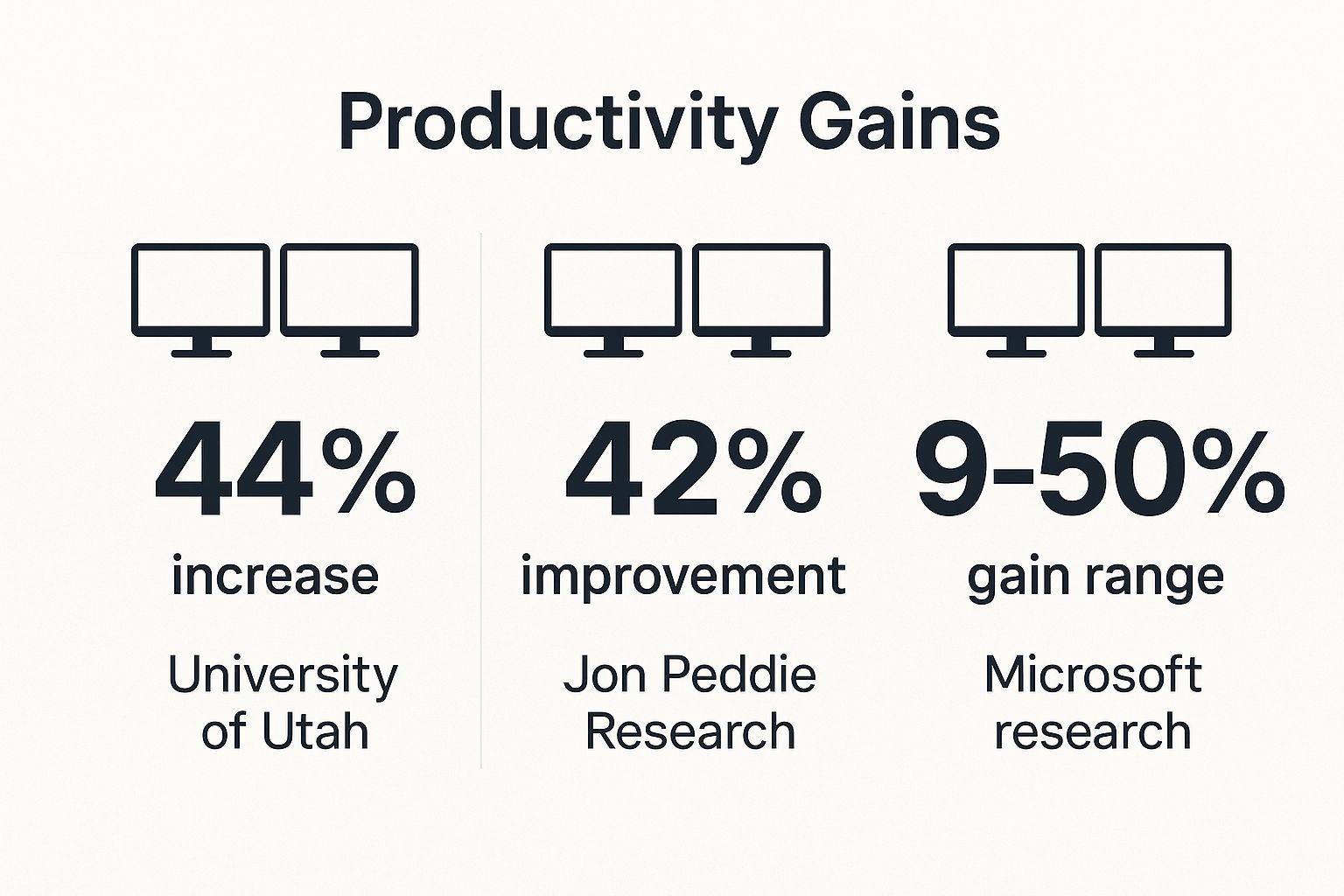 Productivity Gains

44%
increase
University of Utah

42%
improvement
Jon Peddie Research

9-50%
gain range
Microsoft research